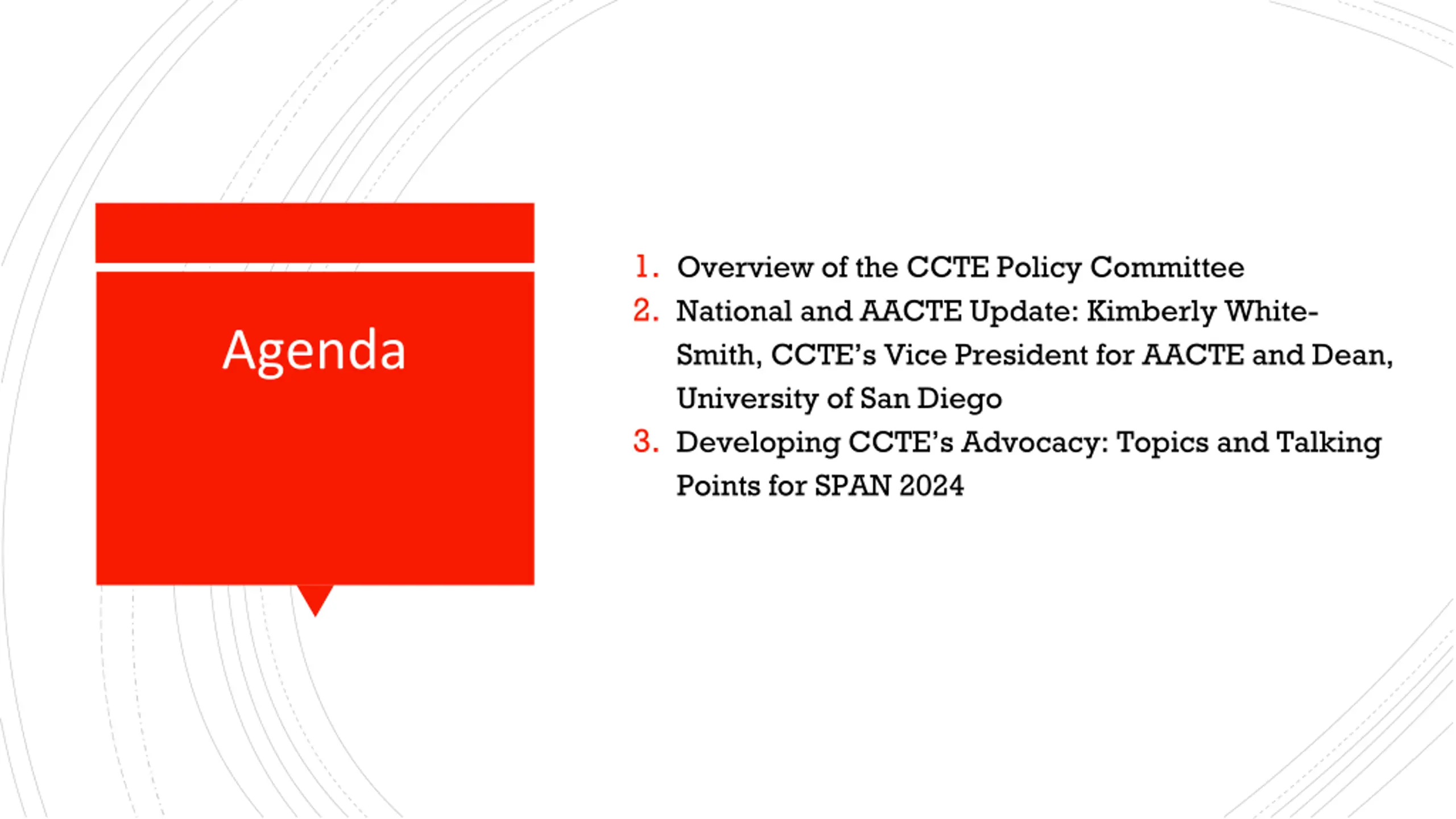 Agenda

1. Overview of the CCTE Policy Committee
2. National and AACTE Update: Kimberly White-Smith, CCTE's Vice President for AACTE and Dean, University of San Diego
3. Developing CCTE's Advocacy: Topics and Talking Points for SPAN 2024